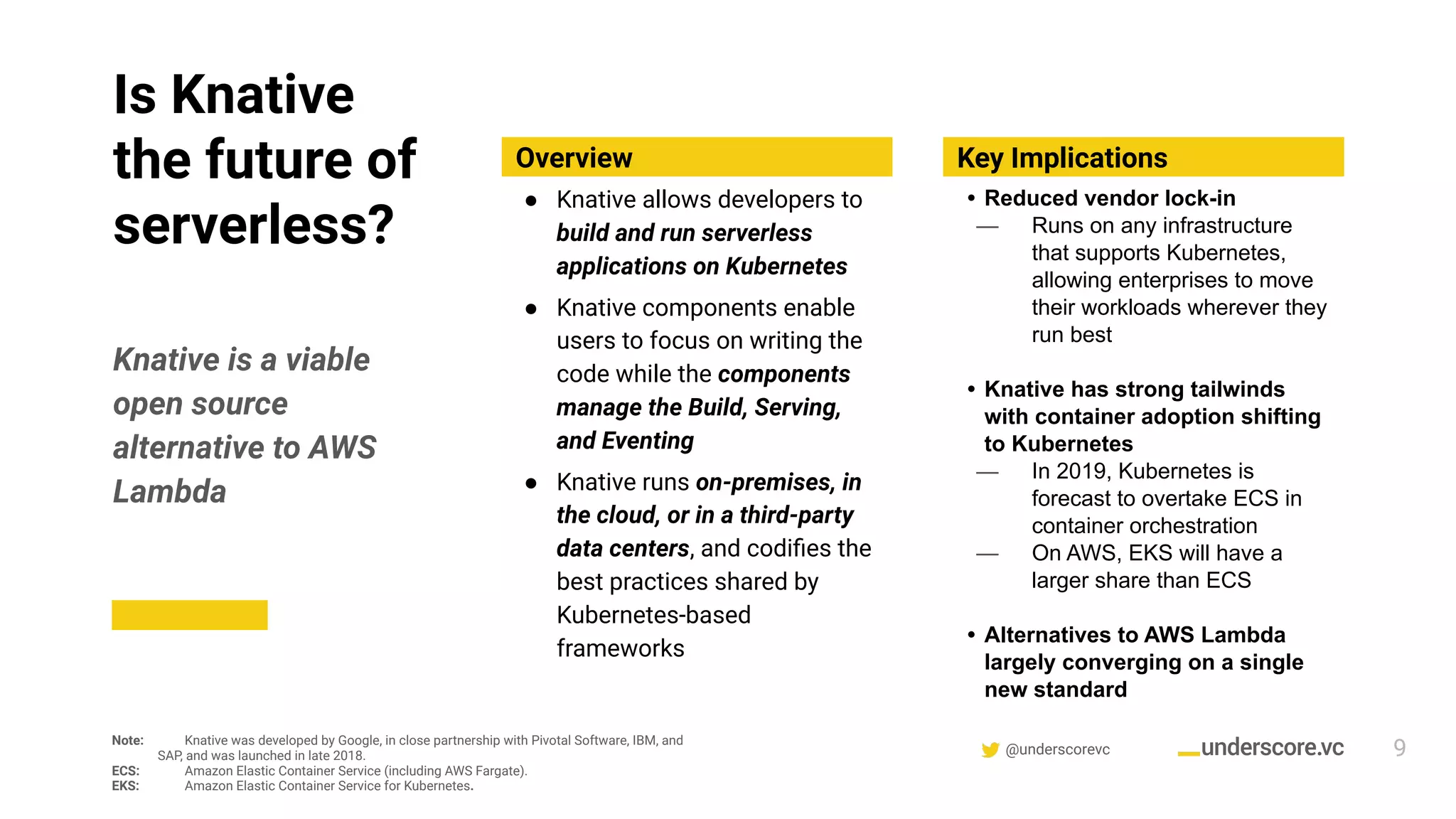 Is Knative the future of serverless?

Knative is a viable open source alternative to AWS Lambda

Overview

● Knative allows developers to build and run serverless applications on Kubernetes

● Knative components enable users to focus on writing the code while the components manage the Build, Serving, and Eventing

● Knative runs on-premises, in the cloud, or in a third-party data centers, and codifies the best practices shared by Kubernetes-based frameworks

Key Implications

• Reduced vendor lock-in
— Runs on any infrastructure that supports Kubernetes, allowing enterprises to move their workloads wherever they run best

• Knative has strong tailwinds with container adoption shifting to Kubernetes
— In 2019, Kubernetes is forecast to overtake ECS in container orchestration
— On AWS, EKS will have a larger share than ECS

• Alternatives to AWS Lambda largely converging on a single new standard

Note: Knative was developed by Google, in close partnership with Pivotal Software, IBM, and SAP, and was launched in late 2018.
ECS: Amazon Elastic Container Service (including AWS Fargate).
EKS: Amazon Elastic Container Service for Kubernetes.

@underscorevc

_underscore.vc

9